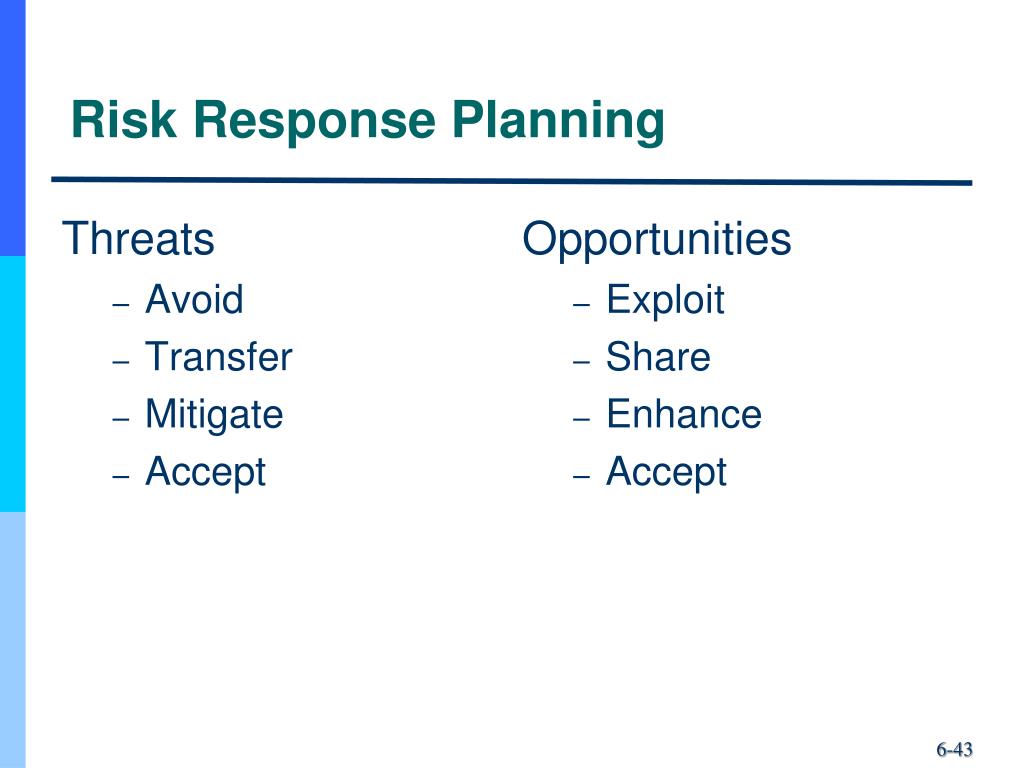 Risk Response Planning

Threats
– Avoid
– Transfer
– Mitigate
– Accept

Opportunities
– Exploit
– Share
– Enhance
– Accept

6-43